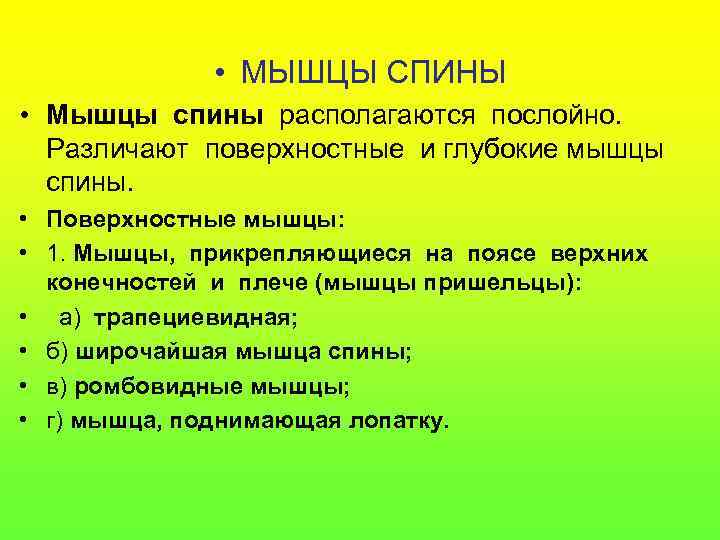 • МЫШЦЫ СПИНЫ

• Мышцы спины располагаются послойно. Различают поверхностные и глубокие мышцы спины.

• Поверхностные мышцы:

• 1. Мышцы, прикрепляющиеся на поясе верхних конечностей и плече (мышцы пришельцы):

• а) трапециевидная;

• б) широчайшая мышца спины;

• в) ромбовидные мышцы;

• г) мышца, поднимающая лопатку.